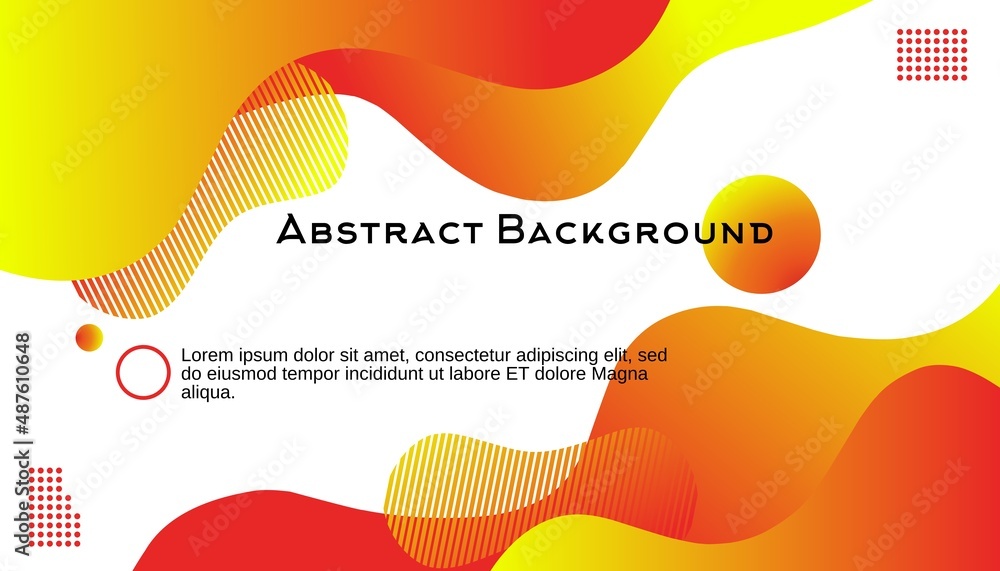 Abstract Background

Lorem ipsum dolor sit amet, consectetur adipiscing elit, sed do eiusmod tempor incididunt ut labore ET dolore Magna aliqua.

Adobe Stock | #487610648